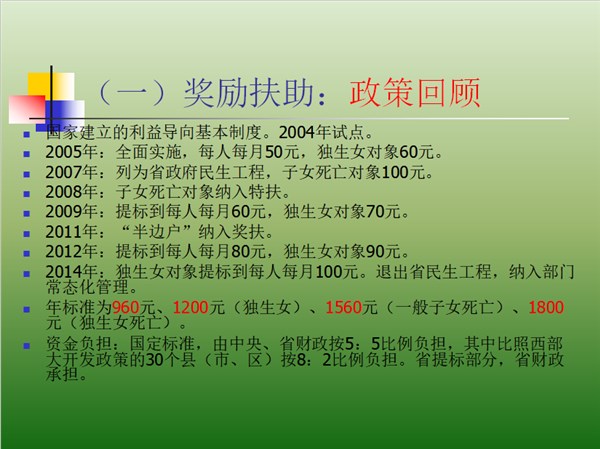 （一）奖励扶助：政策回顾

- 国家建立的利益导向基本制度。2004年试点。
- 2005年：全面实施，每人每月50元，独生女对象60元。
- 2007年：列为省政府民生工程，子女死亡对象100元。
- 2008年：子女死亡对象纳入特扶。
- 2009年：提标到每人每月60元，独生女对象70元。
- 2011年：“半边户”纳入奖扶。
- 2012年：提标到每人每月80元，独生女对象90元。
- 2014年：独生女对象提标到每人每月100元。退出省民生工程，纳入部门常态化管理。
- 年标准为960元、1200元（独生女）、1560元（一般子女死亡）、1800元（独生女死亡）。
- 资金负担：国定标准，由中央、省财政按5：5比例负担，其中比照西部大开发政策的30个县（市、区）按8：2比例负担。省提标部分，省财政承担。